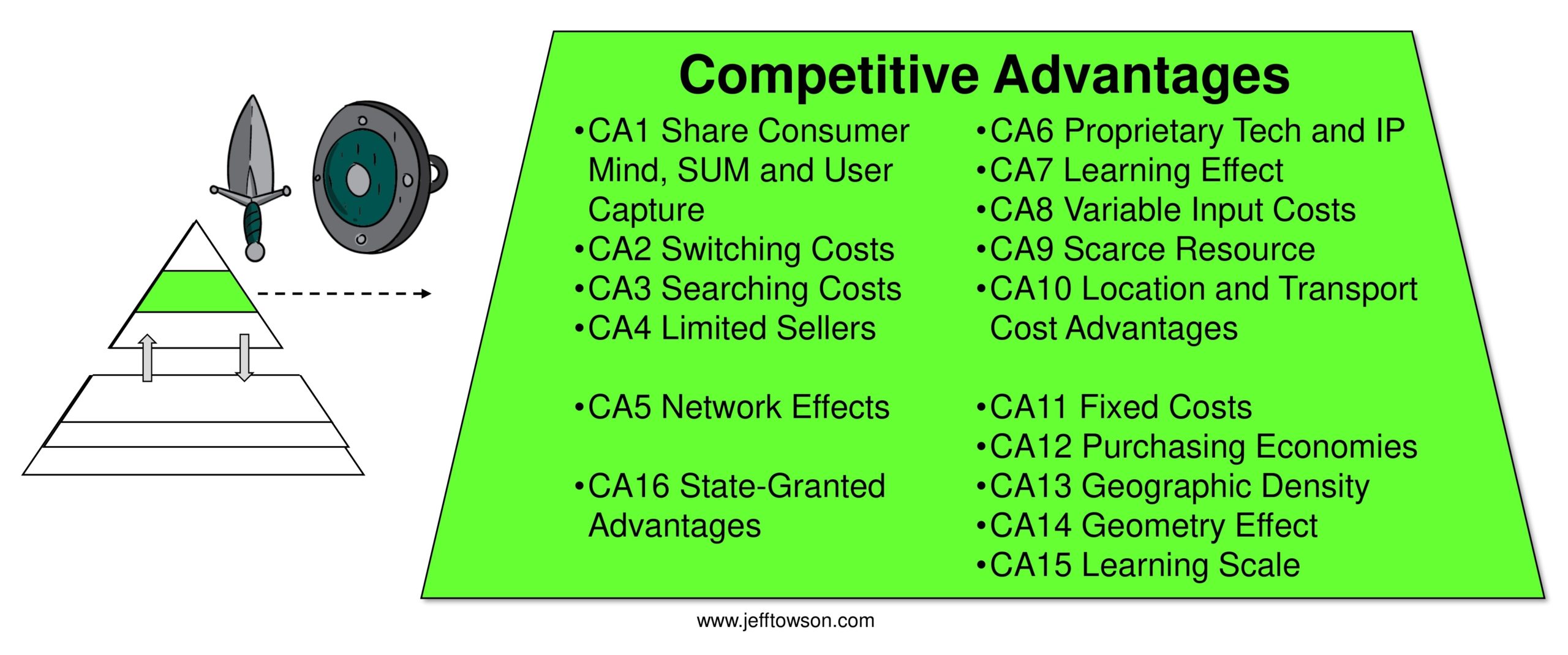 Competitive Advantages

•CA1 Share Consumer Mind, SUM and User Capture
•CA2 Switching Costs
•CA3 Searching Costs
•CA4 Limited Sellers

•CA5 Network Effects

•CA16 State-Granted Advantages

•CA6 Proprietary Tech and IP
•CA7 Learning Effect
•CA8 Variable Input Costs
•CA9 Scarce Resource
•CA10 Location and Transport Cost Advantages

•CA11 Fixed Costs
•CA12 Purchasing Economies
•CA13 Geographic Density
•CA14 Geometry Effect
•CA15 Learning Scale

www.jefftowson.com